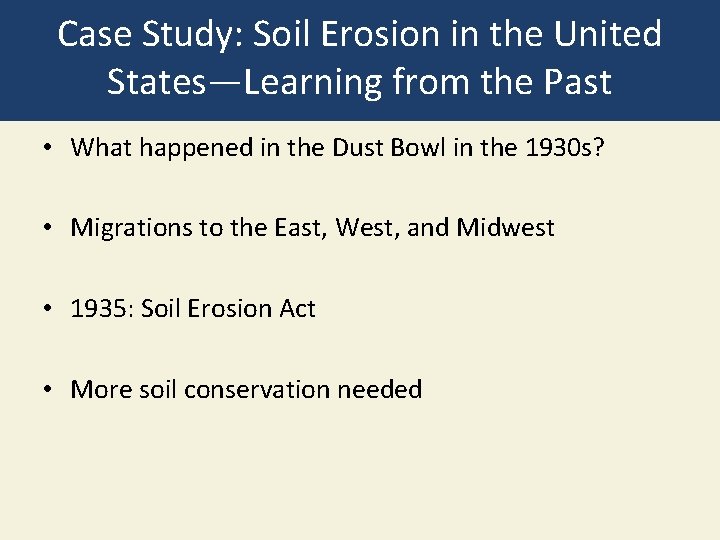 Case Study: Soil Erosion in the United States—Learning from the Past

• What happened in the Dust Bowl in the 1930s?

• Migrations to the East, West, and Midwest

• 1935: Soil Erosion Act

• More soil conservation needed